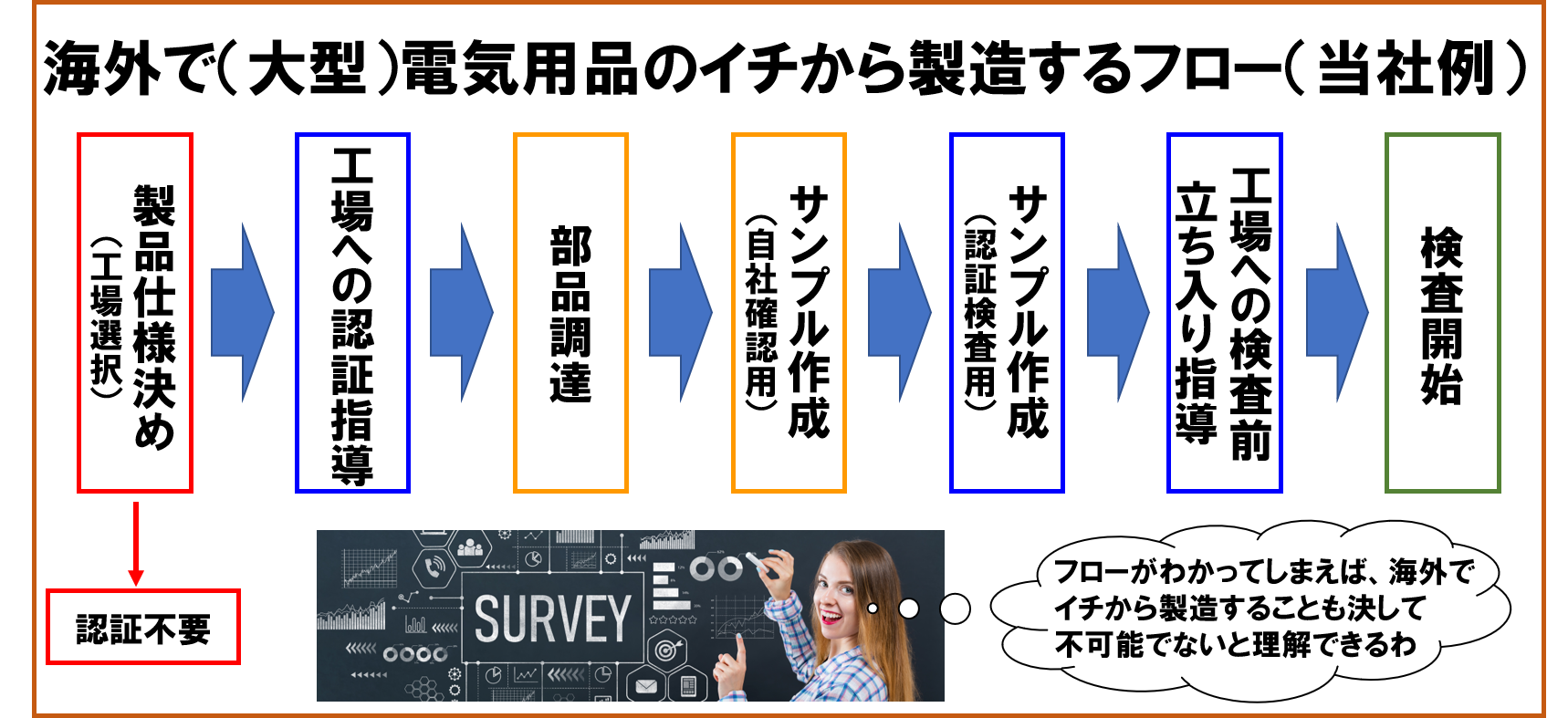 海外で（大型）電気用品のイチから製造するフロー（当社例）

製品仕様決め（工場選択）

工場への認証指導

部品調達

サンプル作成（自社確認用）

サンプル作成（認証検査用）

工場への検査前立ち入り指導

検査開始

認証不要

SURVEY

フローがわかってしまえば、海外でイチから製造することも決して不可能でないと理解できるわ